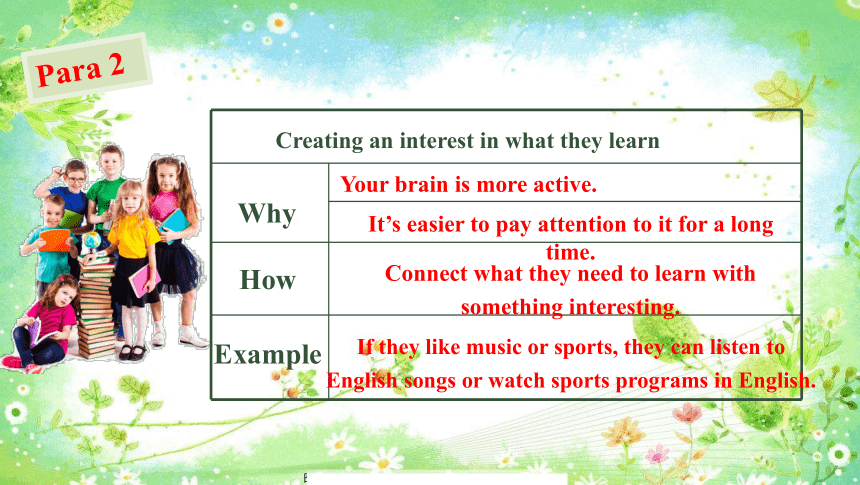 Para 2

| Creating an interest in what they learn | |
|---|---|
| Why | Your brain is more active. |
| | It's easier to pay attention to it for a long time. |
| How | Connect what they need to learn with something interesting. |
| Example | If they like music or sports, they can listen to English songs or watch sports programs in English. |